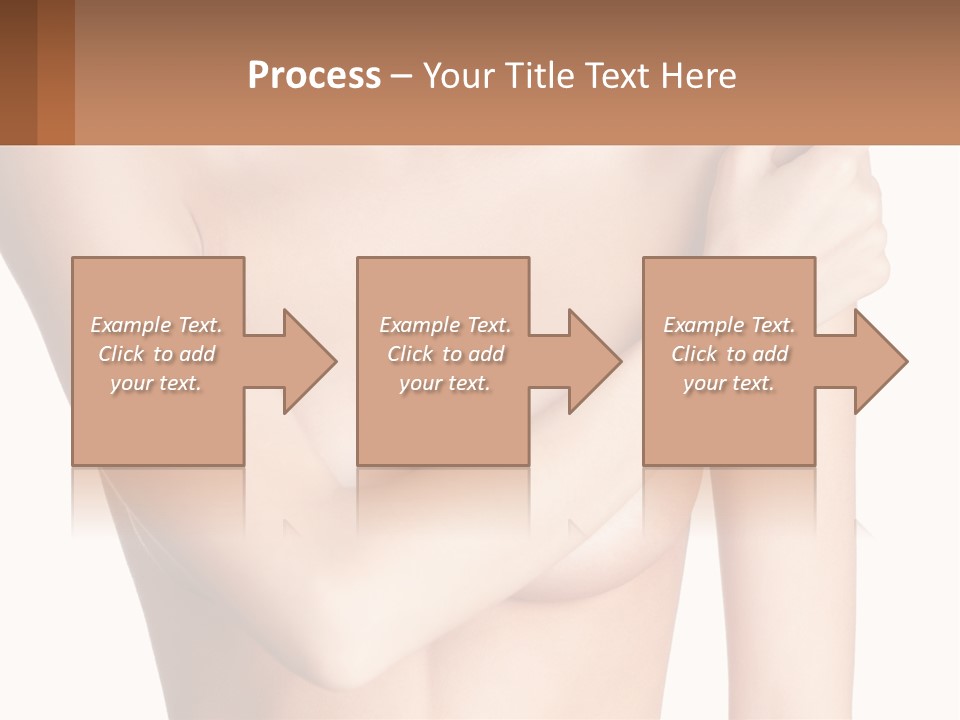 Process – Your Title Text Here

Example Text. Click to add your text.

Example Text. Click to add your text.

Example Text. Click to add your text.